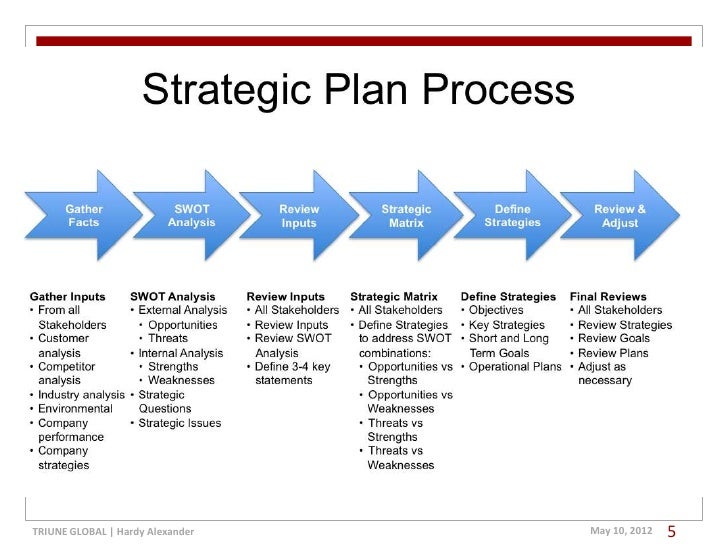 Strategic Plan Process

Gather Facts

SWOT Analysis

Review Inputs

Strategic Matrix

Define Strategies

Review & Adjust

Gather Inputs
• From all Stakeholders
• Customer analysis
• Competitor analysis
• Industry analysis
• Environmental
• Company performance
• Company strategies

SWOT Analysis
• External Analysis
  • Opportunities
  • Threats
• Internal Analysis
  • Strengths
  • Weaknesses
• Strategic Questions
• Strategic Issues

Review Inputs
• All Stakeholders
• Review Inputs
• Review SWOT Analysis
• Define 3-4 key statements

Strategic Matrix
• All Stakeholders
• Define Strategies to address SWOT combinations:
  • Opportunities vs Strengths
  • Opportunities vs Weaknesses
  • Threats vs Strengths
  • Threats vs Weaknesses

Define Strategies
• Objectives
• Key Strategies
• Short and Long Term Goals
• Operational Plans

Final Reviews
• All Stakeholders
• Review Strategies
• Review Goals
• Review Plans
• Adjust as necessary

TRIUNE GLOBAL | Hardy Alexander

May 10, 2012

5